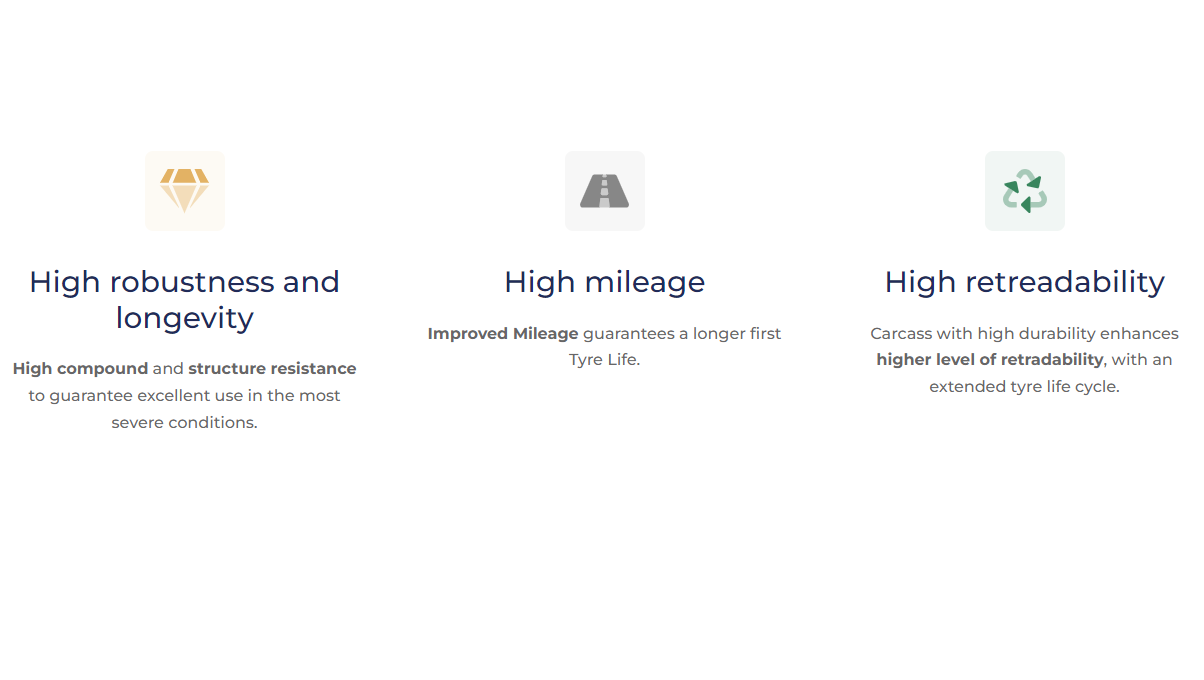 High robustness and longevity

High compound and structure resistance to guarantee excellent use in the most severe conditions.

High mileage

Improved Mileage guarantees a longer first Tyre Life.

High retreadability

Carcass with high durability enhances higher level of retradability, with an extended tyre life cycle.